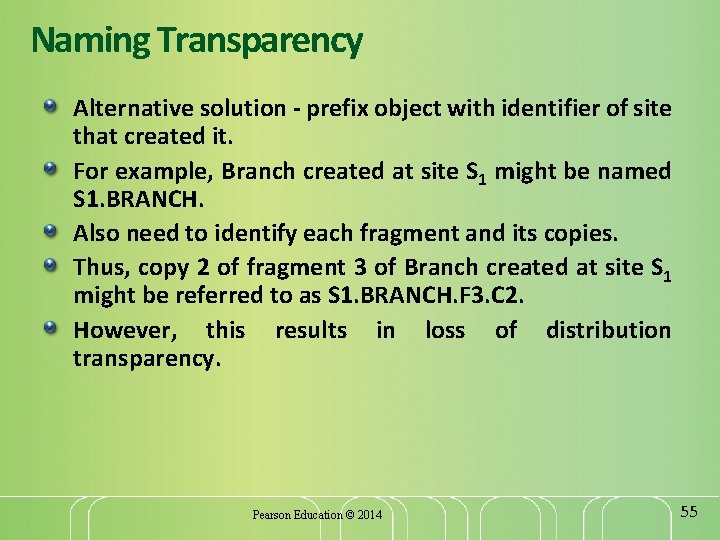 Naming Transparency

Alternative solution - prefix object with identifier of site that created it.

For example, Branch created at site $S_1$ might be named S1.BRANCH.

Also need to identify each fragment and its copies.

Thus, copy 2 of fragment 3 of Branch created at site $S_1$ might be referred to as S1.BRANCH.F3.C2.

However, this results in loss of distribution transparency.

Pearson Education © 2014

55